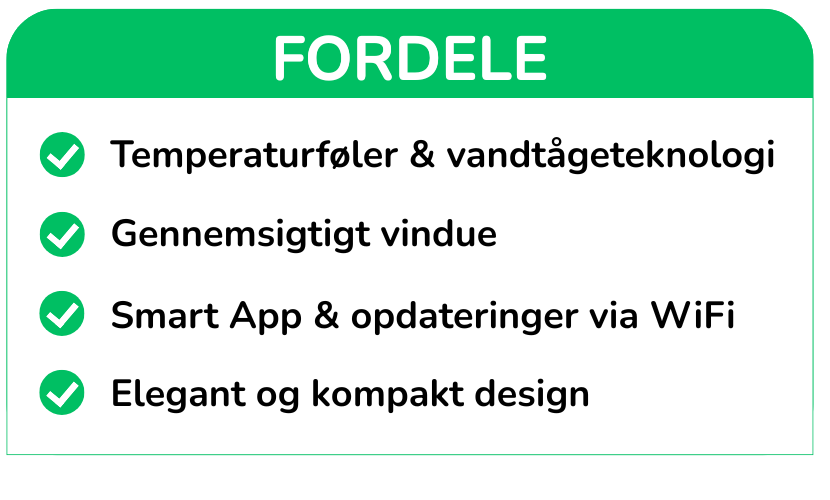 FORDELE

Temperaturføler & vandtågeteknologi

Gennemsigtigt vindue

Smart App & opdateringer via WiFi

Elegant og kompakt design